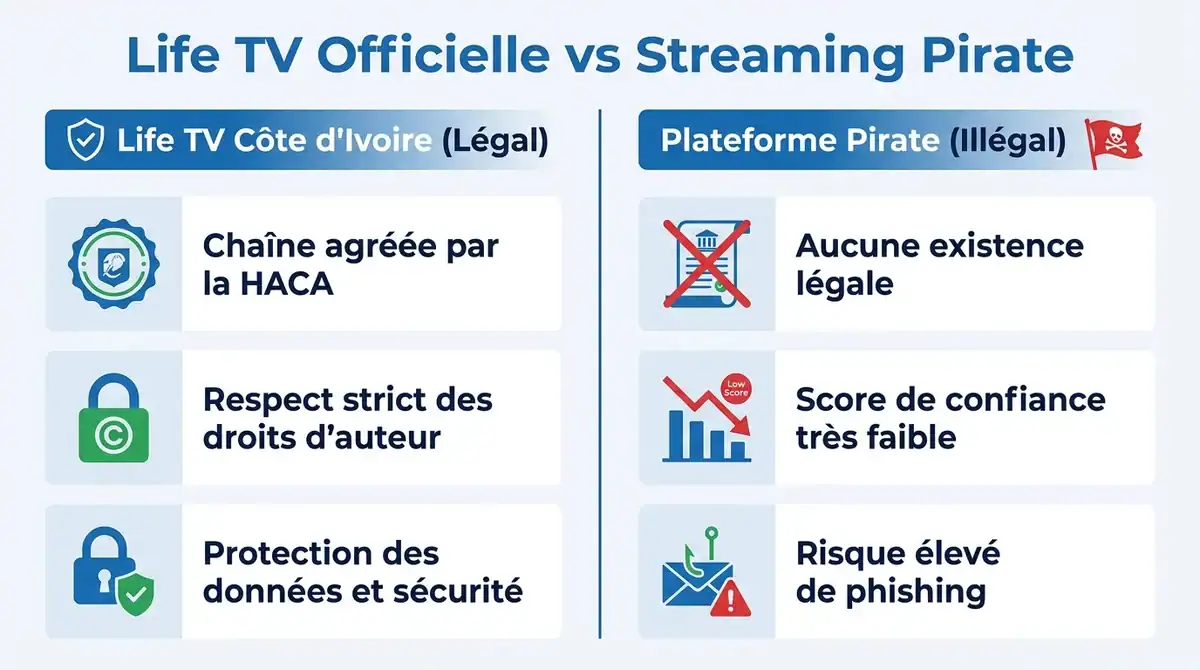 Life TV Officielle vs Streaming Pirate

Life TV Côte d'Ivoire (Légal)

Chaîne agréée par la HACA

Respect strict des droits d'auteur

Protection des données et sécurité

Plateforme Pirate (Illégal)

Aucune existence légale

Low Score

Score de confiance très faible

Risque élevé de phishing